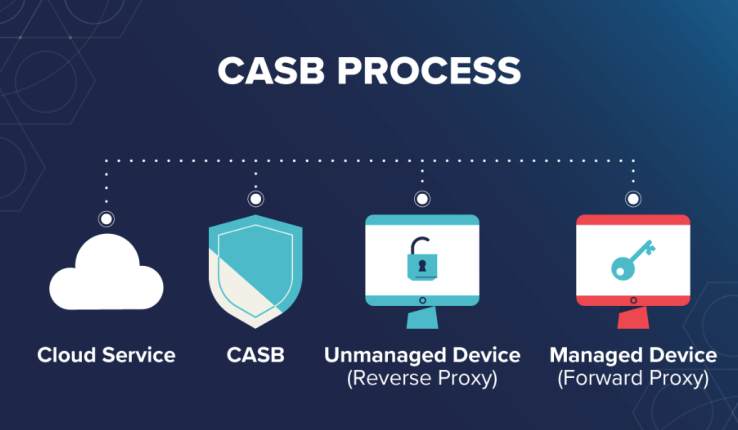 CASB PROCESS

Cloud Service

CASB

Unmanaged Device
(Reverse Proxy)

Managed Device
(Forward Proxy)